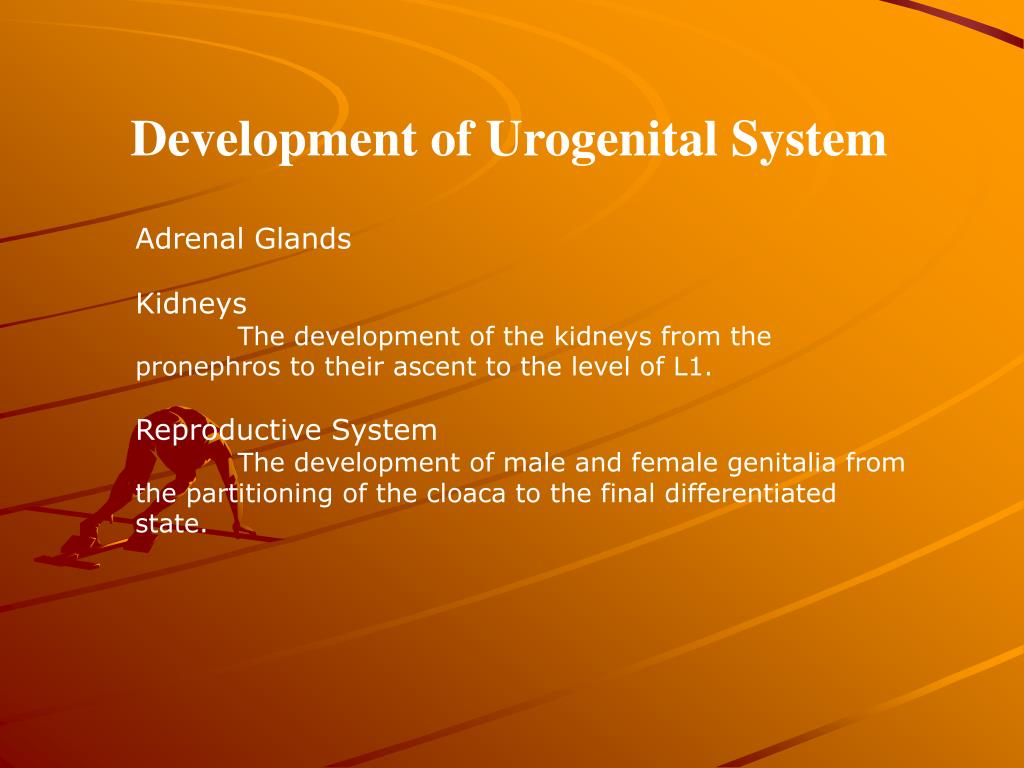 Development of Urogenital System

Adrenal Glands

Kidneys
The development of the kidneys from the pronephros to their ascent to the level of L1.

Reproductive System
The development of male and female genitalia from the partitioning of the cloaca to the final differentiated state.